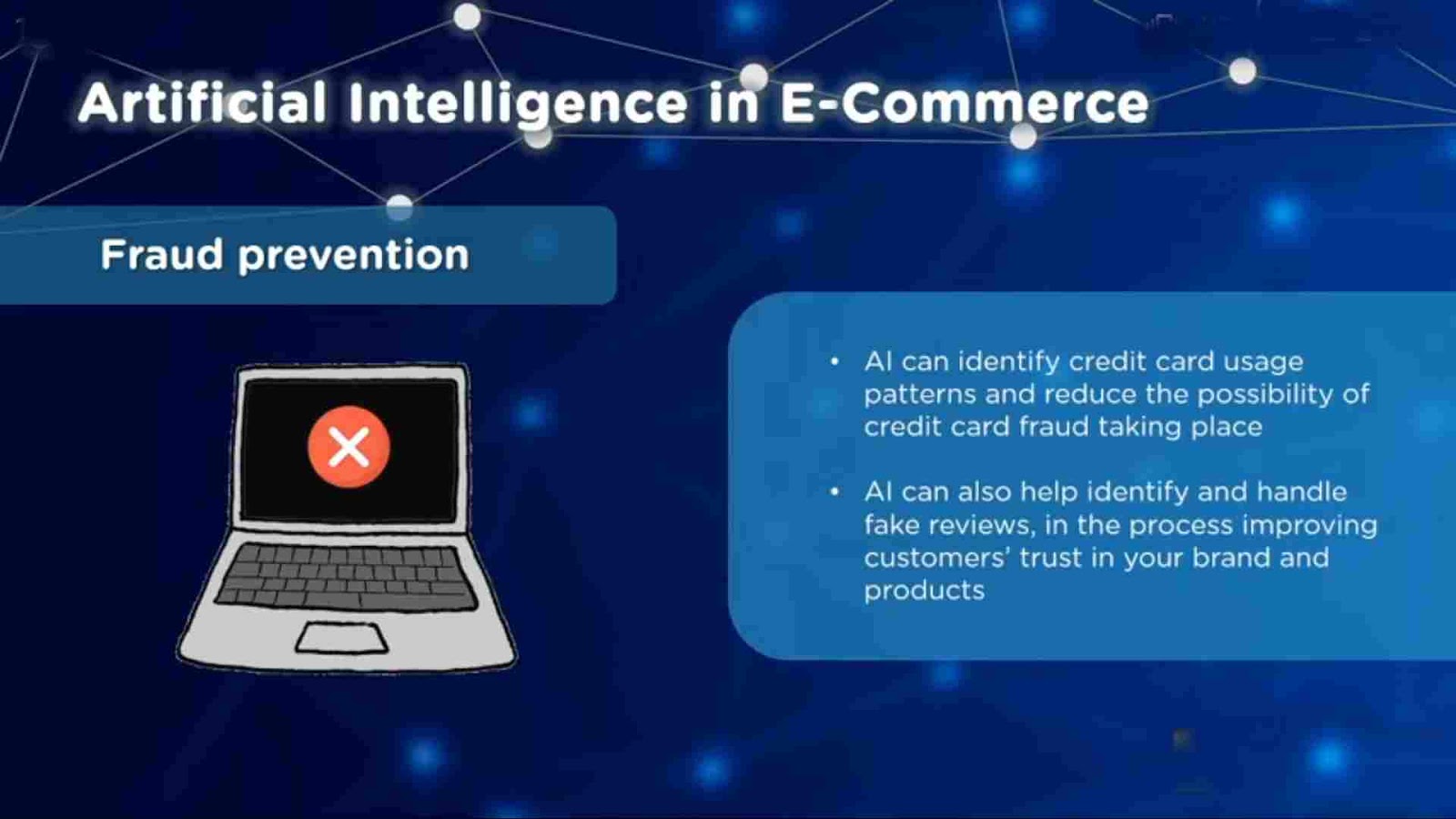 Artificial Intelligence in E-Commerce

Fraud prevention

• AI can identify credit card usage patterns and reduce the possibility of credit card fraud taking place

• AI can also help identify and handle fake reviews, in the process improving customers' trust in your brand and products